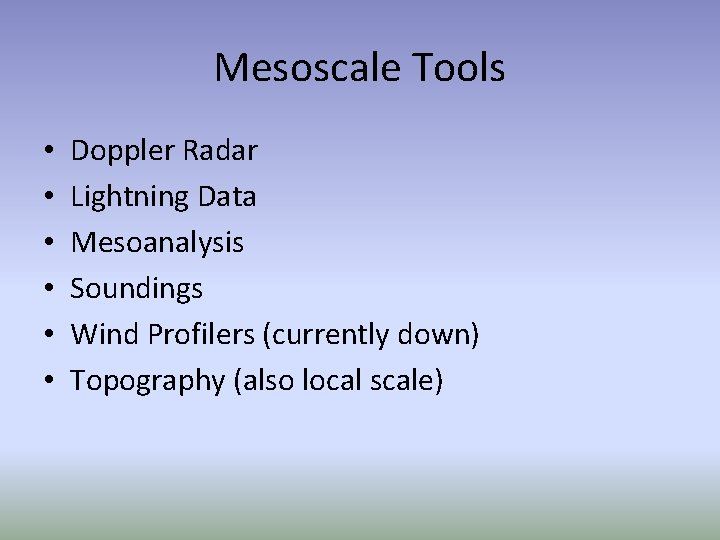 Mesoscale Tools

• Doppler Radar
• Lightning Data
• Mesoanalysis
• Soundings
• Wind Profilers (currently down)
• Topography (also local scale)